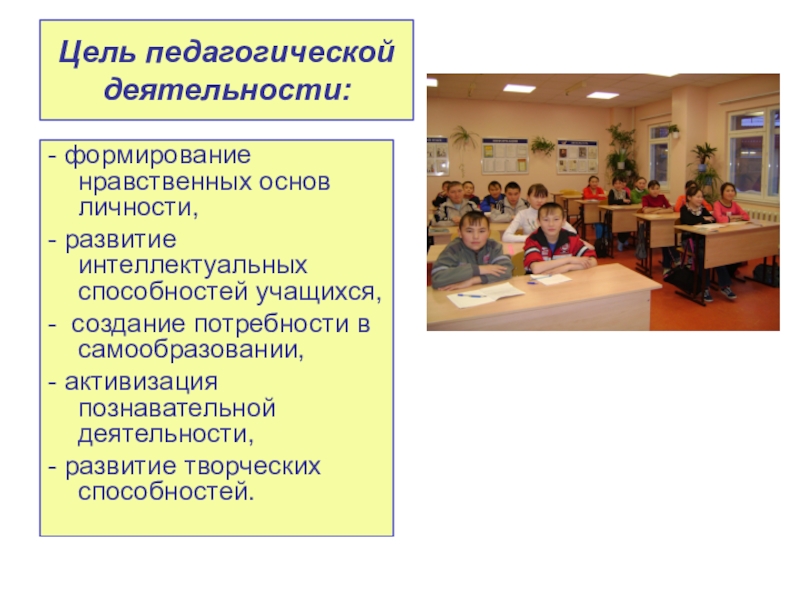 Цель педагогической деятельности:

- формирование нравственных основ личности,

- развитие интеллектуальных способностей учащихся,

-  создание потребности в самообразовании,

- активизация познавательной деятельности,

- развитие творческих способностей.